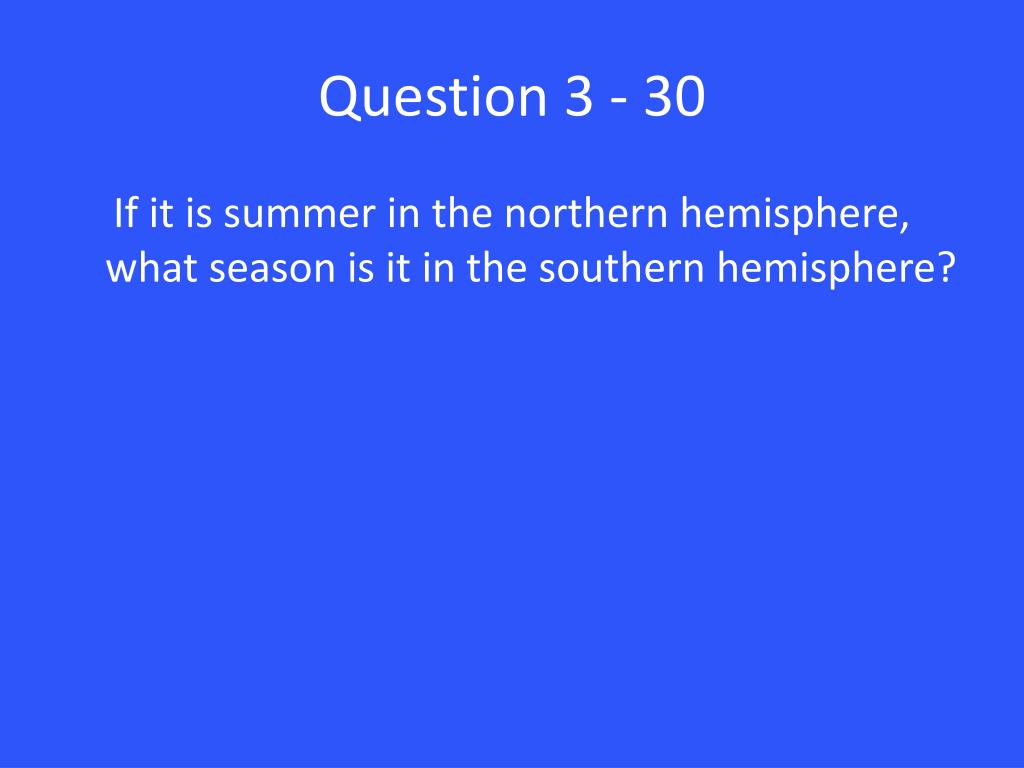 Question 3 - 30

If it is summer in the northern hemisphere, what season is it in the southern hemisphere?